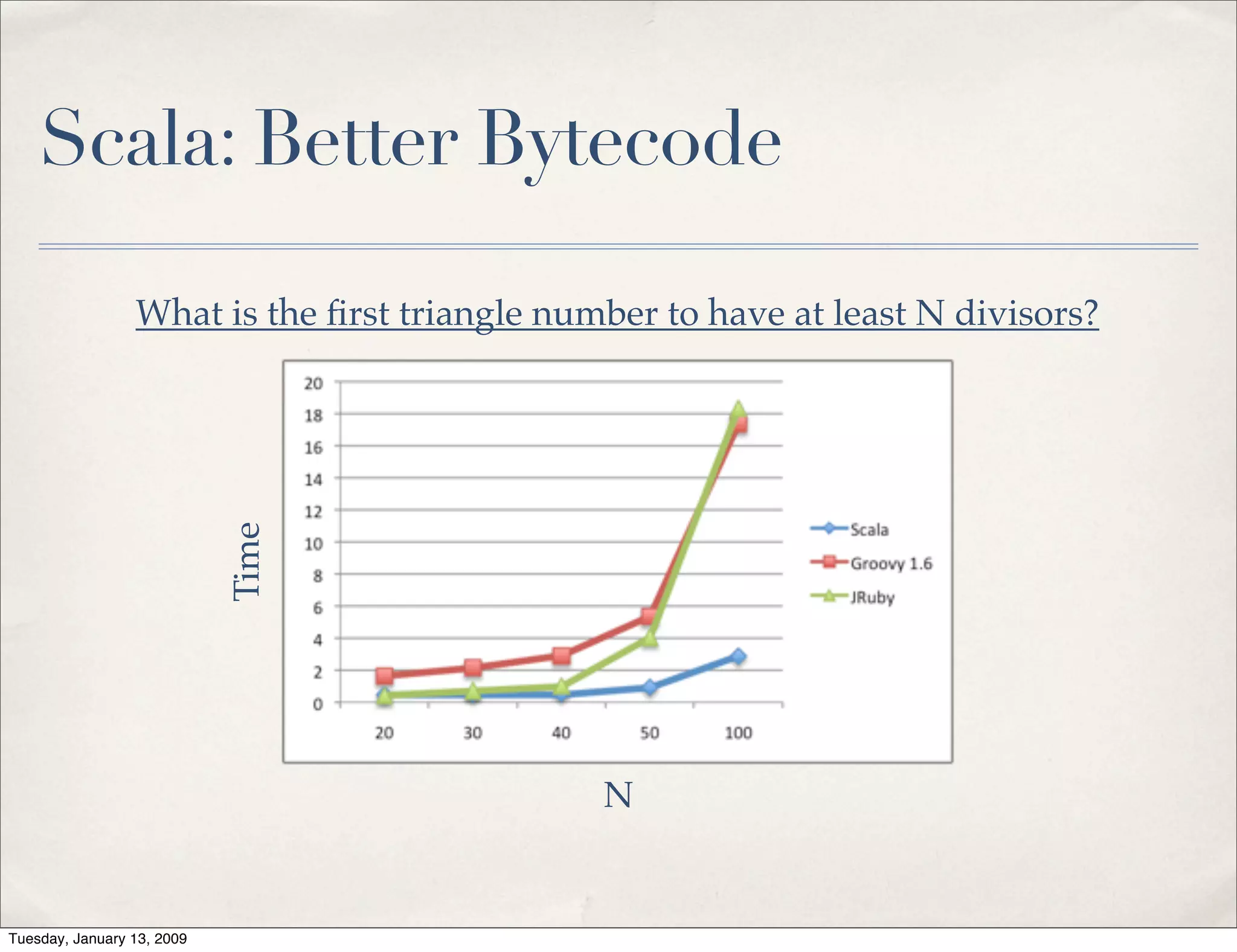 Scala: Better Bytecode

What is the first triangle number to have at least N divisors?

Time

20
18
16
14
12
10
8
6
4
2
0

20 30 40 50 100

Scala
Groovy 1.6
JRuby

N

Tuesday, January 13, 2009